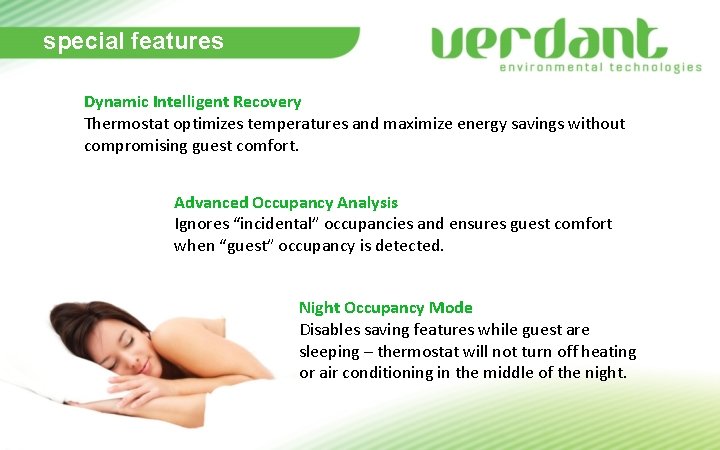 special features

verdant
environmental technologies

Dynamic Intelligent Recovery
Thermostat optimizes temperatures and maximize energy savings without compromising guest comfort.

Advanced Occupancy Analysis
Ignores “incidental” occupancies and ensures guest comfort when “guest” occupancy is detected.

Night Occupancy Mode
Disables saving features while guest are sleeping – thermostat will not turn off heating or air conditioning in the middle of the night.